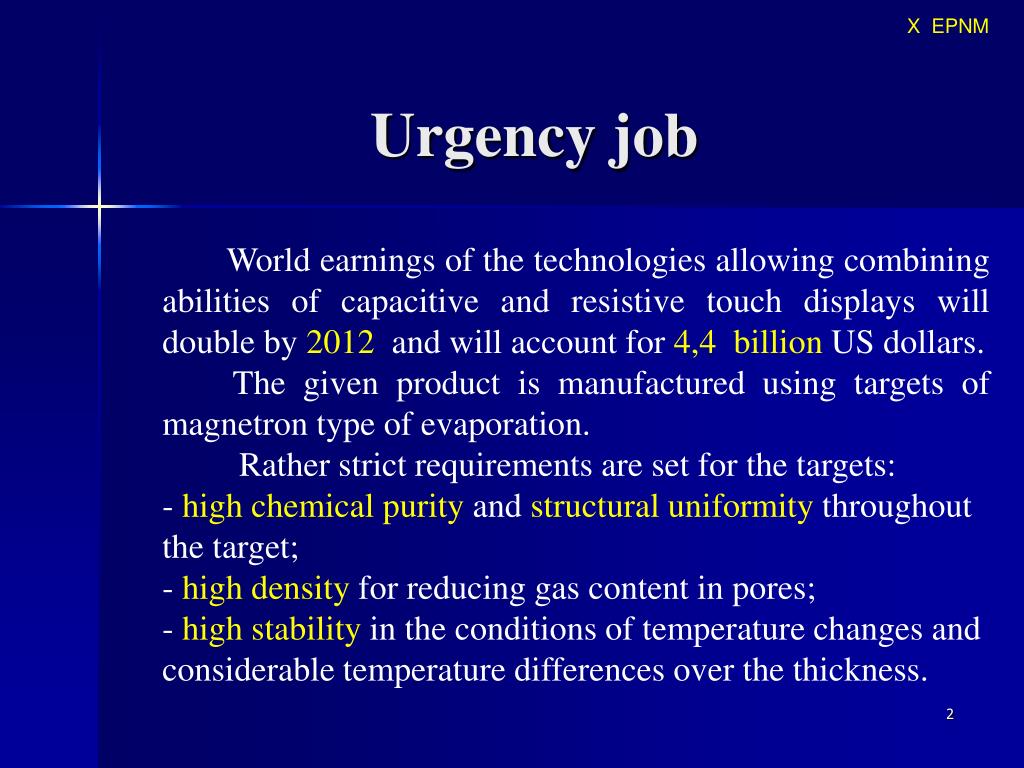 X EPNM

Urgency job

World earnings of the technologies allowing combining abilities of capacitive and resistive touch displays will double by 2012 and will account for 4,4 billion US dollars.

The given product is manufactured using targets of magnetron type of evaporation.

Rather strict requirements are set for the targets:
- high chemical purity and structural uniformity throughout the target;
- high density for reducing gas content in pores;
- high stability in the conditions of temperature changes and considerable temperature differences over the thickness.

2